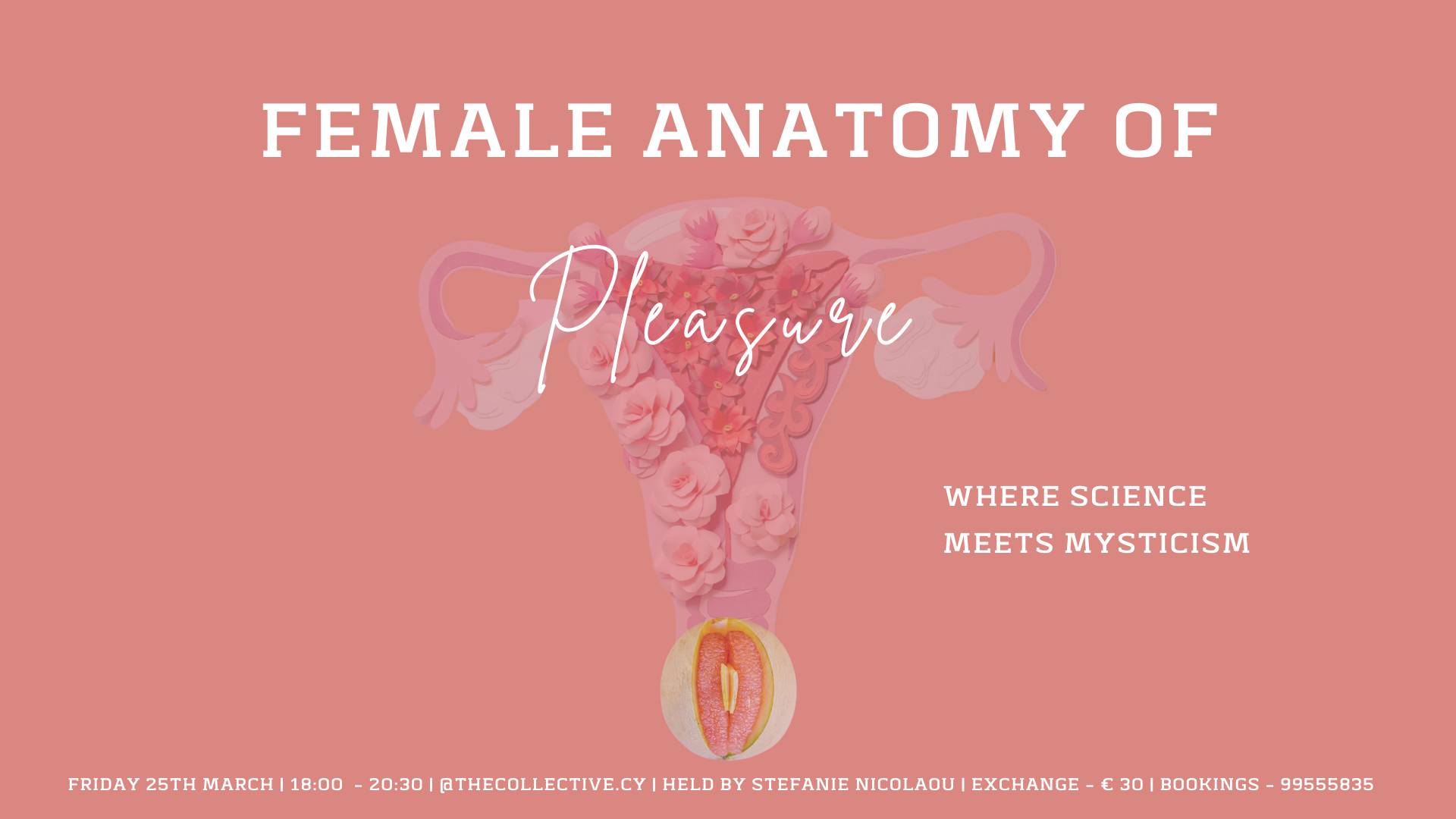 FEMALE ANATOMY OF

Pleasure

WHERE SCIENCE MEETS MYSTICISM

FRIDAY 25TH MARCH | 18:00 - 20:30 | @THECOLLECTIVE.CY | HELD BY STEFANIE NICOLAOU | EXCHANGE - € 30 | BOOKINGS - 99555835